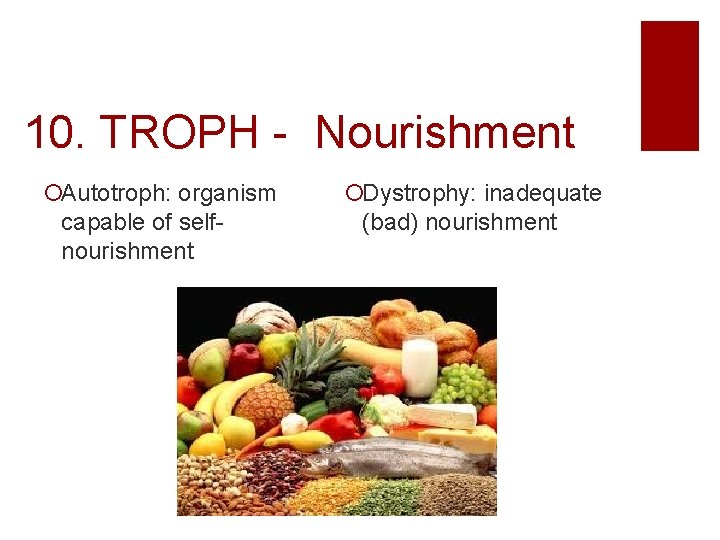 10. TROPH - Nourishment

Autotroph: organism capable of self-nourishment

Dystrophy: inadequate (bad) nourishment